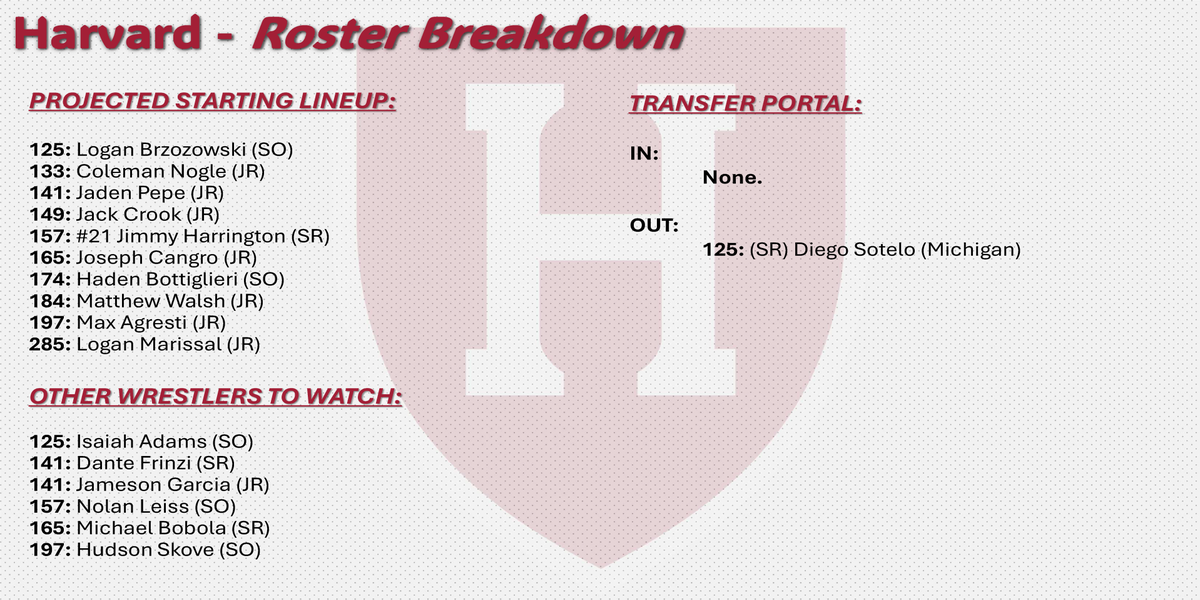 Harvard - Roster Breakdown

PROJECTED STARTING LINEUP:

125: Logan Brzozowski (SO)
133: Coleman Nogle (JR)
141: Jaden Pepe (JR)
149: Jack Crook (JR)
157: #21 Jimmy Harrington (SR)
165: Joseph Cangro (JR)
174: Haden Bottiglieri (SO)
184: Matthew Walsh (JR)
197: Max Agresti (JR)
285: Logan Marissal (JR)

OTHER WRESTLERS TO WATCH:

125: Isaiah Adams (SO)
141: Dante Frinzi (SR)
141: Jameson Garcia (JR)
157: Nolan Leiss (SO)
165: Michael Bobola (SR)
197: Hudson Skove (SO)

TRANSFER PORTAL:

IN:
None.

OUT:
125: (SR) Diego Sotelo (Michigan)

H